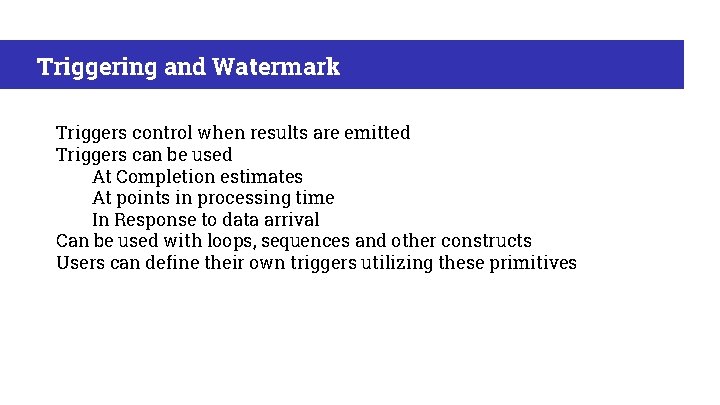 Triggering and Watermark

Triggers control when results are emitted
Triggers can be used
At Completion estimates
At points in processing time
In Response to data arrival
Can be used with loops, sequences and other constructs
Users can define their own triggers utilizing these primitives